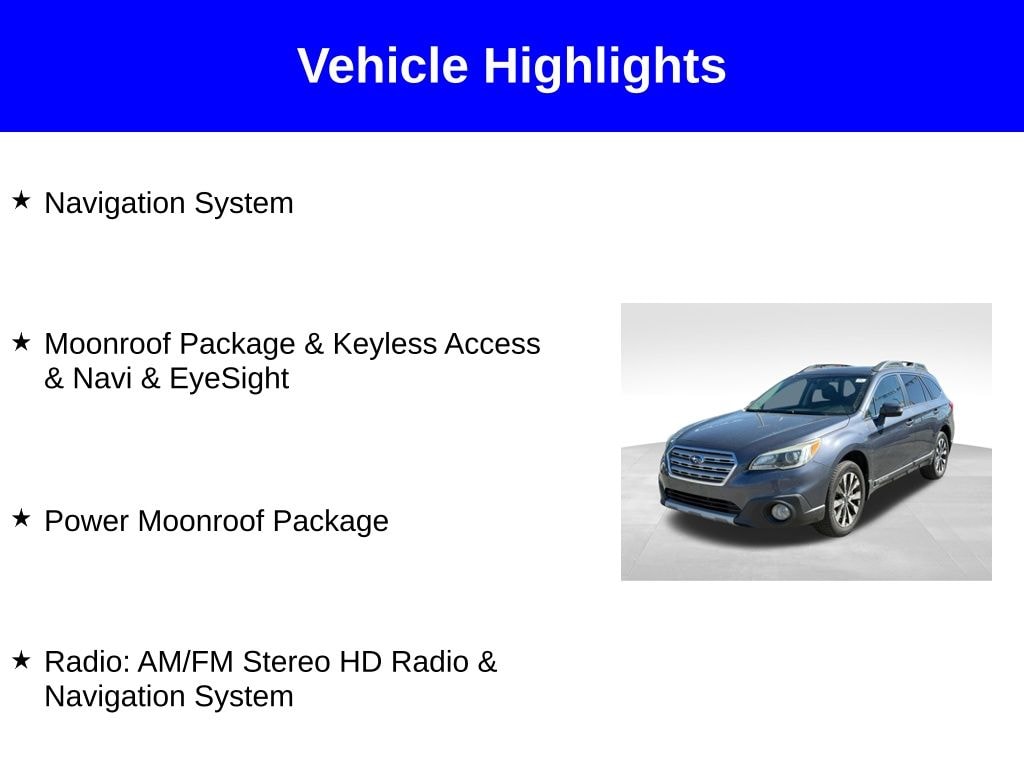 Vehicle Highlights

★ Navigation System

★ Moonroof Package & Keyless Access & Navi & EyeSight

★ Power Moonroof Package

★ Radio: AM/FM Stereo HD Radio & Navigation System